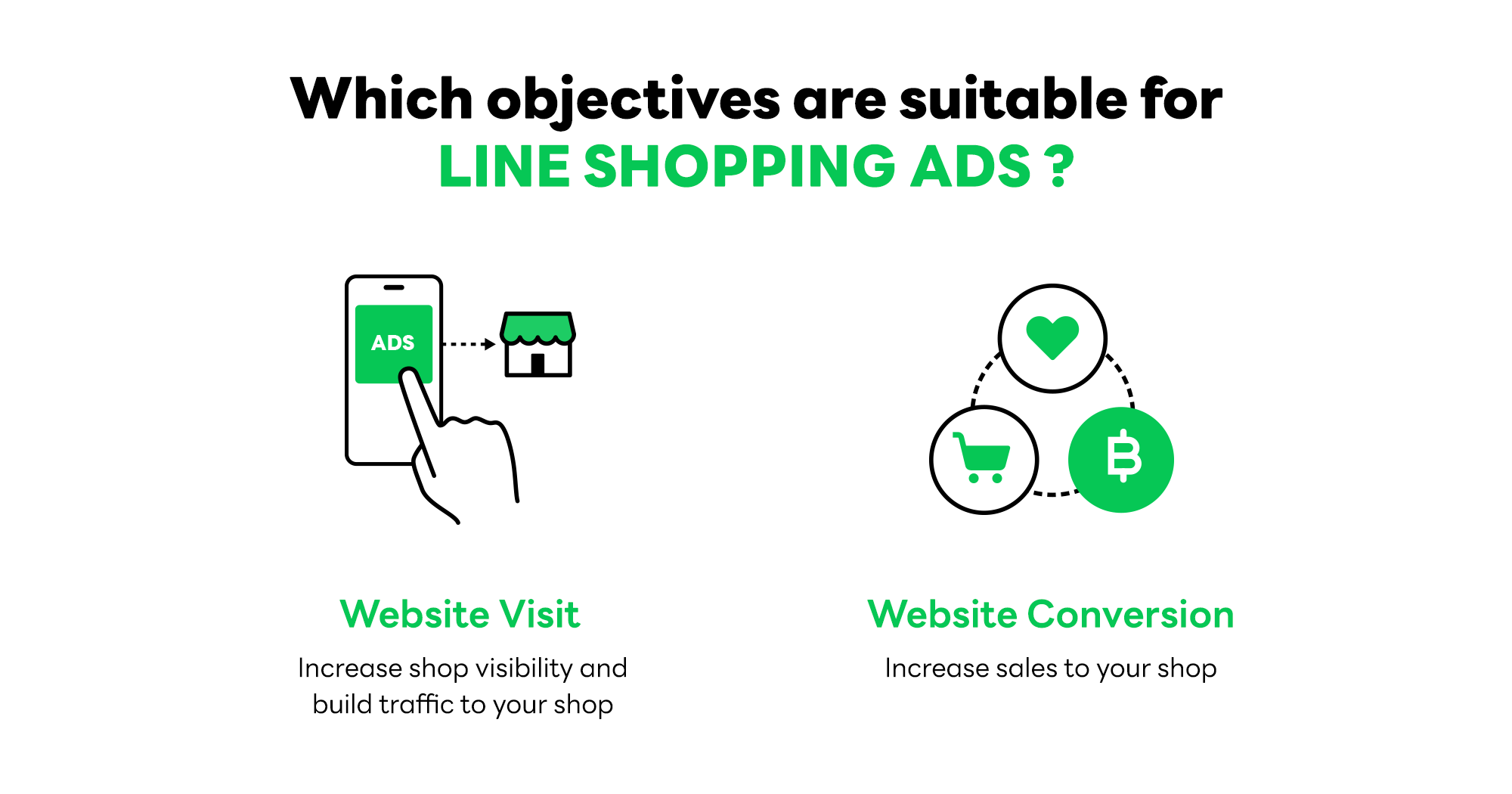 Which objectives are suitable for LINE SHOPPING ADS ?

ADS

฿

Website Visit

Increase shop visibility and build traffic to your shop

Website Conversion

Increase sales to your shop